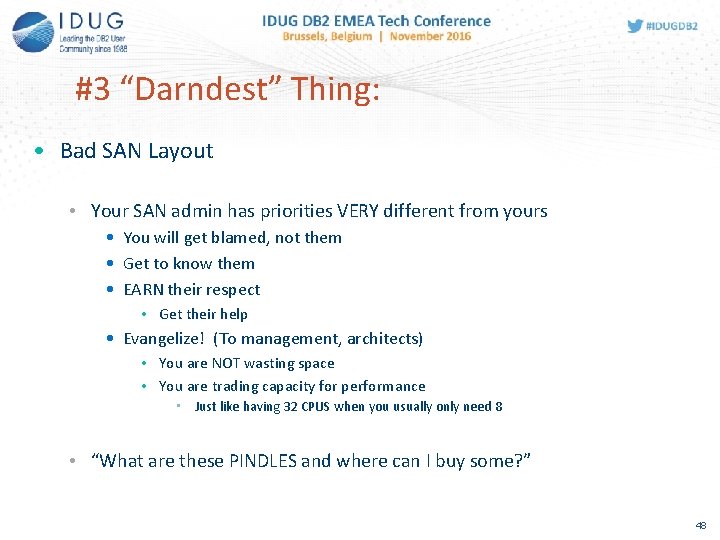 IDUG
Leading the DB2 User Community since 1988

IDUG DB2 EMEA Tech Conference
Brussels, Belgium | November 2016

#IDUGDB2

#3 “Darndest” Thing:

• Bad SAN Layout

• Your SAN admin has priorities VERY different from yours
• You will get blamed, not them
• Get to know them
• EARN their respect
• Get their help
• Evangelize! (To management, architects)
• You are NOT wasting space
• You are trading capacity for performance
• Just like having 32 CPUS when you usually only need 8

• “What are these PINDLES and where can I buy some?”

48